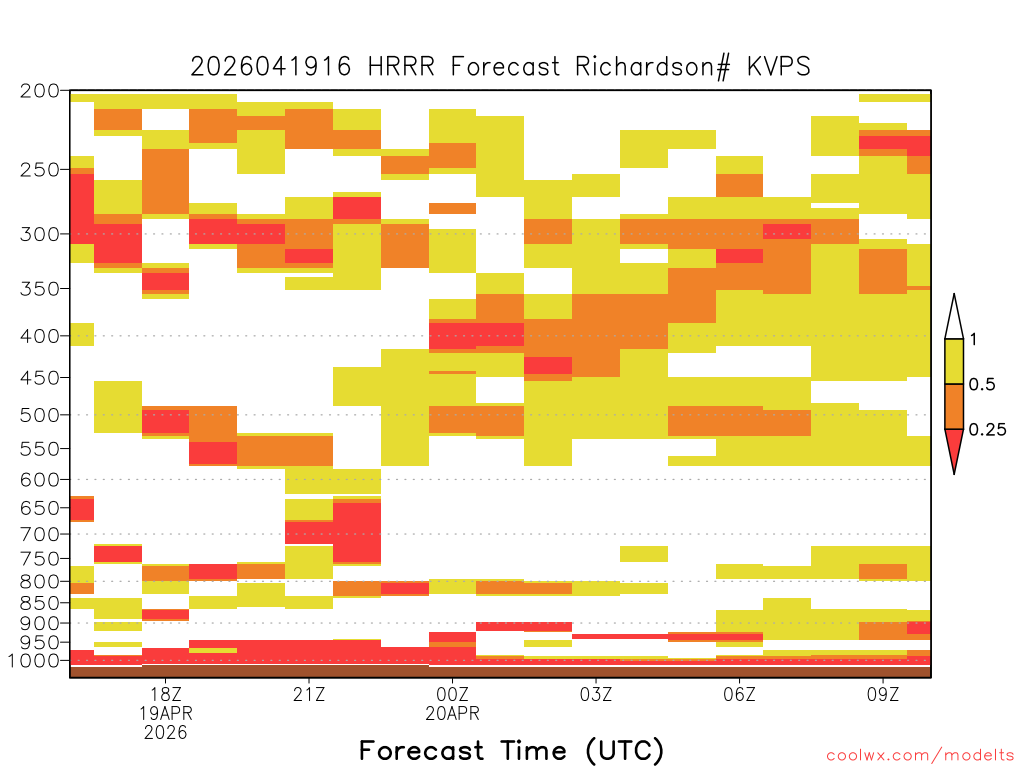 2026041916 HRRR Forecast Richardson# KVPS

200
250
300
350
400
450
500
550
600
650
700
750
800
850
900
950
1000

1
0.5
0.25

18Z
19APR
2026
21Z
00Z
20APR
03Z
06Z
09Z

Forecast Time (UTC)

coolwx.com/modelts